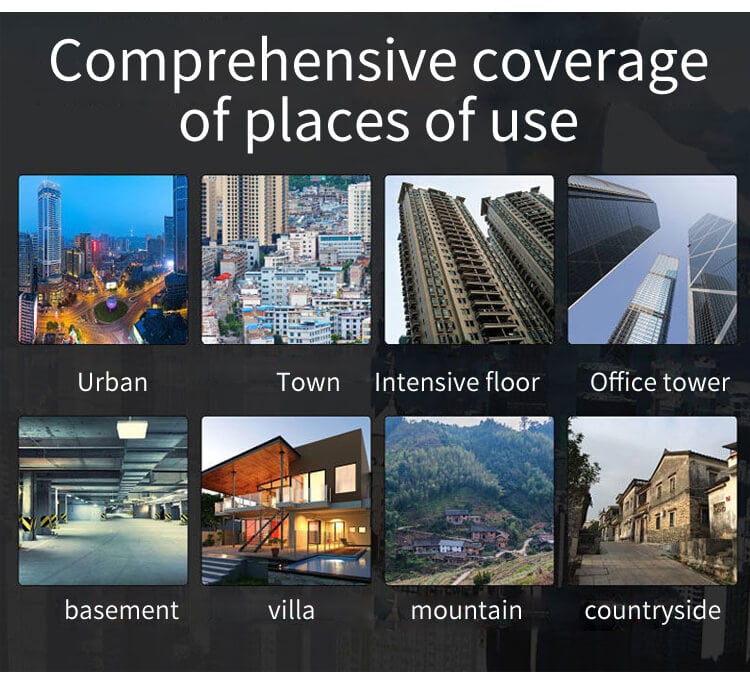 Comprehensive coverage of places of use

Urban

Town

Intensive floor

Office tower

basement

villa

mountain

countryside